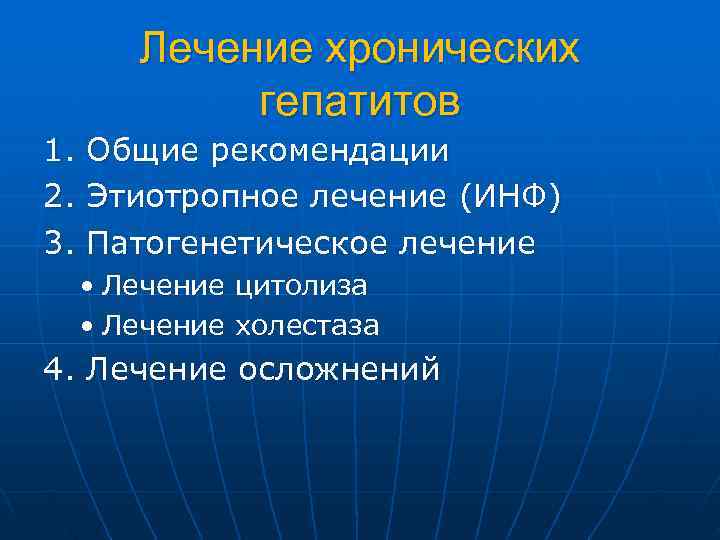 Лечение хронических гепатитов

1. Общие рекомендации
2. Этиотропное лечение (ИНФ)
3. Патогенетическое лечение
• Лечение цитолиза
• Лечение холестаза
4. Лечение осложнений